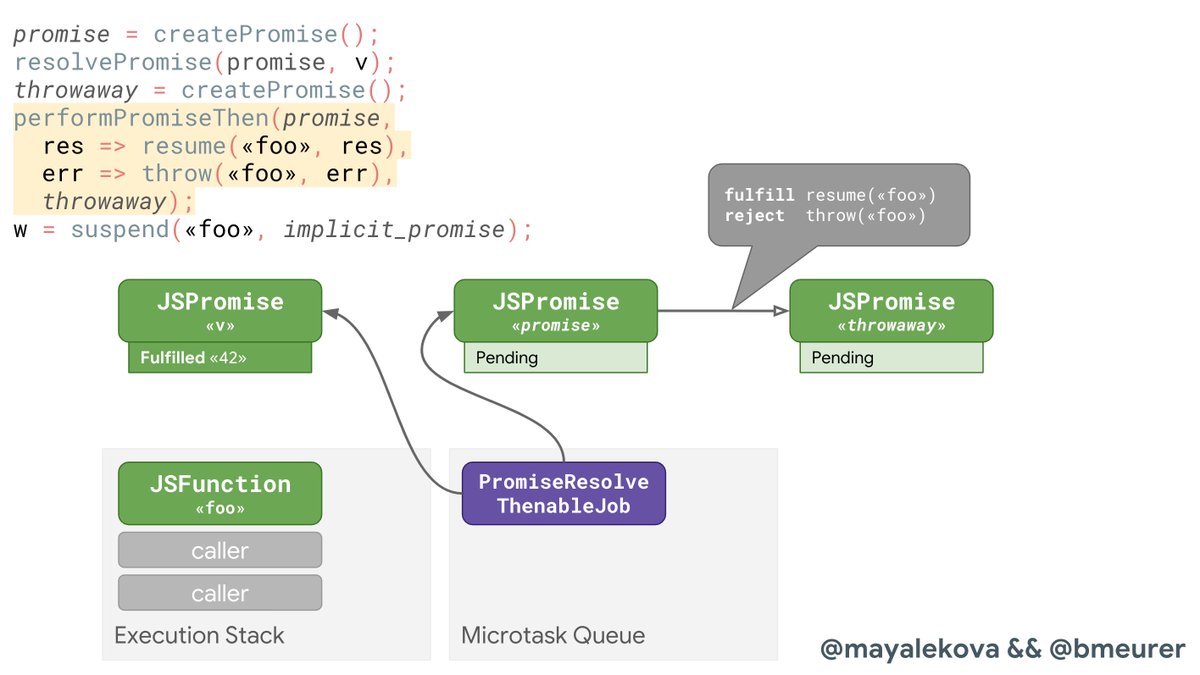 promise = createPromise();
resolvePromise(promise, v);
throwaway = createPromise();
performPromiseThen(promise,
  res => resume(«foo», res),
  err => throw(«foo», err),
  throwaway);
w = suspend(«foo», implicit_promise);

fulfill resume(«foo»)
reject throw(«foo»)

JSPromise
«v»
Fulfilled «42»

JSPromise
«promise»
Pending

JSPromise
«throwaway»
Pending

JSFunction
«foo»
caller
caller
Execution Stack

PromiseResolve
ThenableJob
Microtask Queue

@mayalekova && @bmeurer